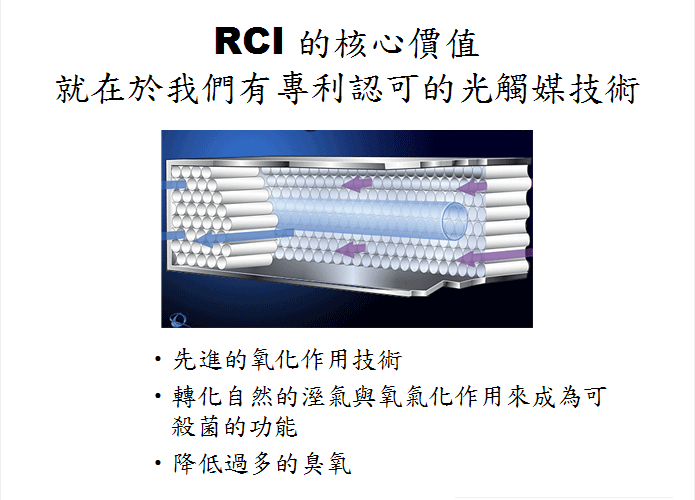 RCI 的核心價值
就在於我們有專利認可的光觸媒技術

• 先進的氧化作用技術
• 轉化自然的溼氣與氧氣化作用來成為可殺菌的功能
• 降低過多的臭氧